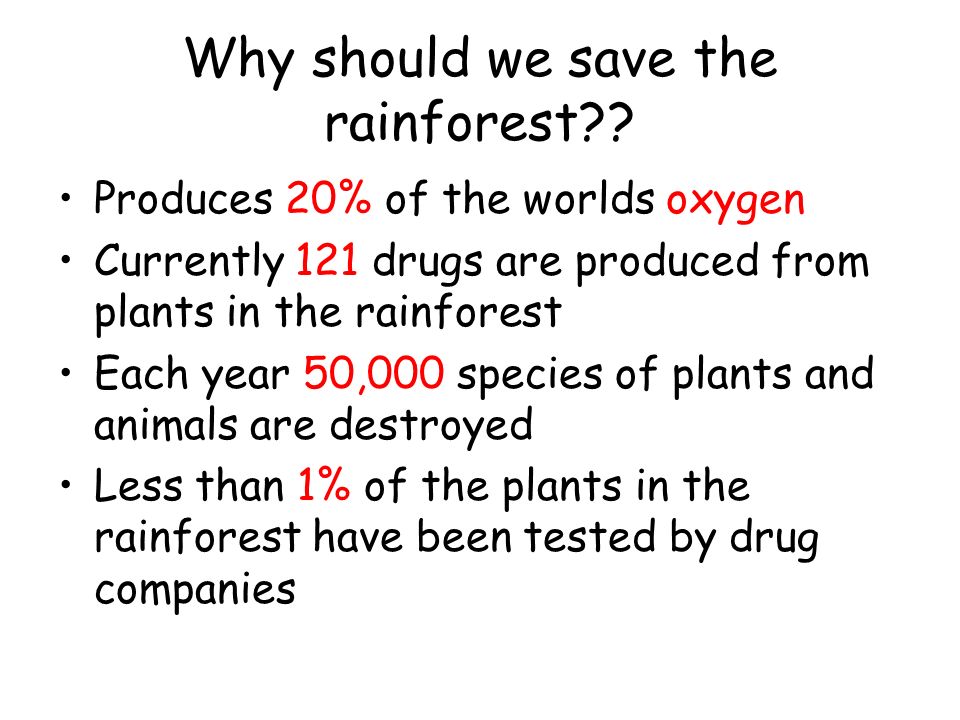 Why should we save the rainforest??

• Produces 20% of the worlds oxygen
• Currently 121 drugs are produced from plants in the rainforest
• Each year 50,000 species of plants and animals are destroyed
• Less than 1% of the plants in the rainforest have been tested by drug companies